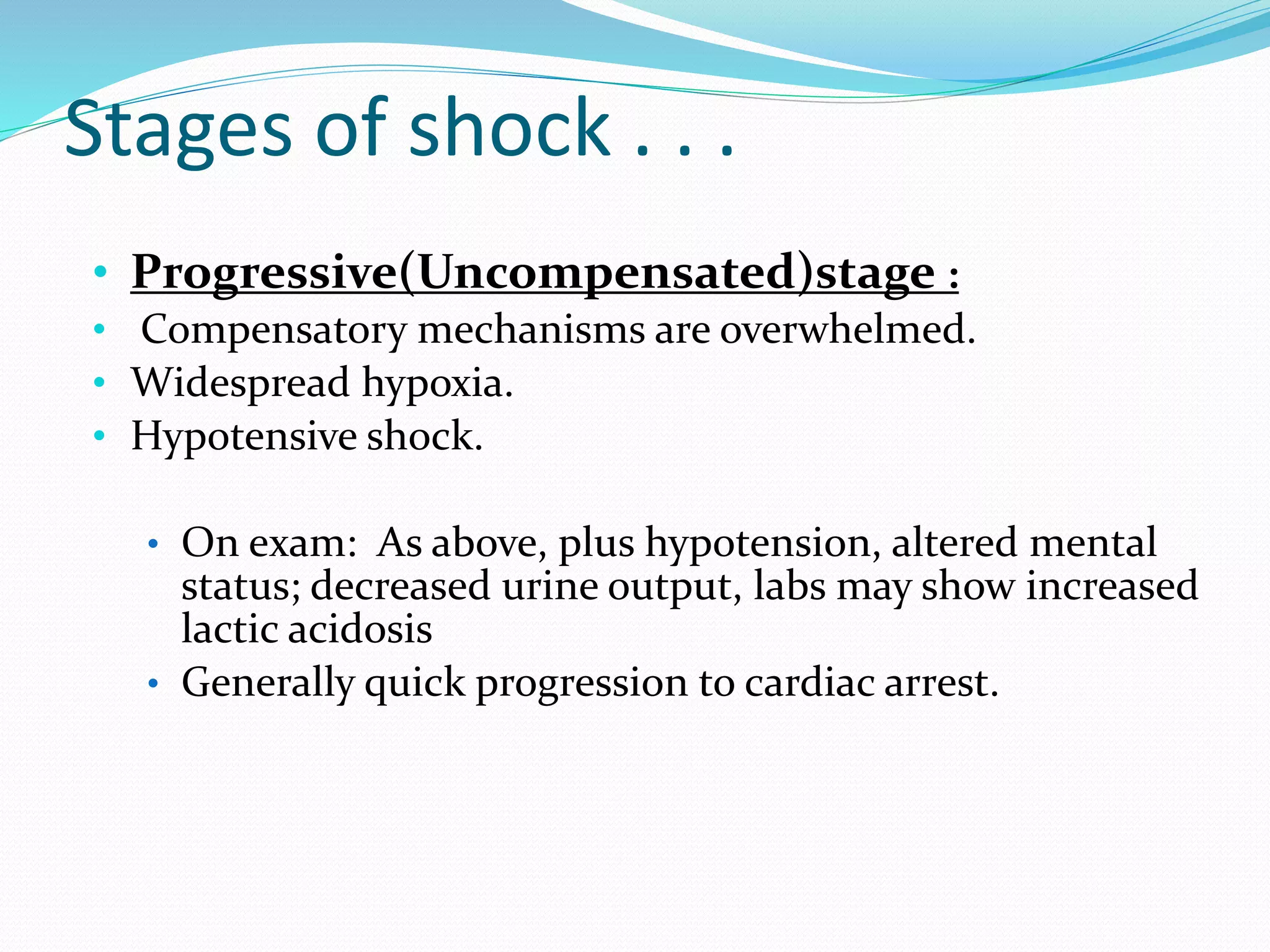 Stages of shock . . .

• Progressive(Uncompensated)stage :
• Compensatory mechanisms are overwhelmed.
• Widespread hypoxia.
• Hypotensive shock.

• On exam: As above, plus hypotension, altered mental status; decreased urine output, labs may show increased lactic acidosis
• Generally quick progression to cardiac arrest.